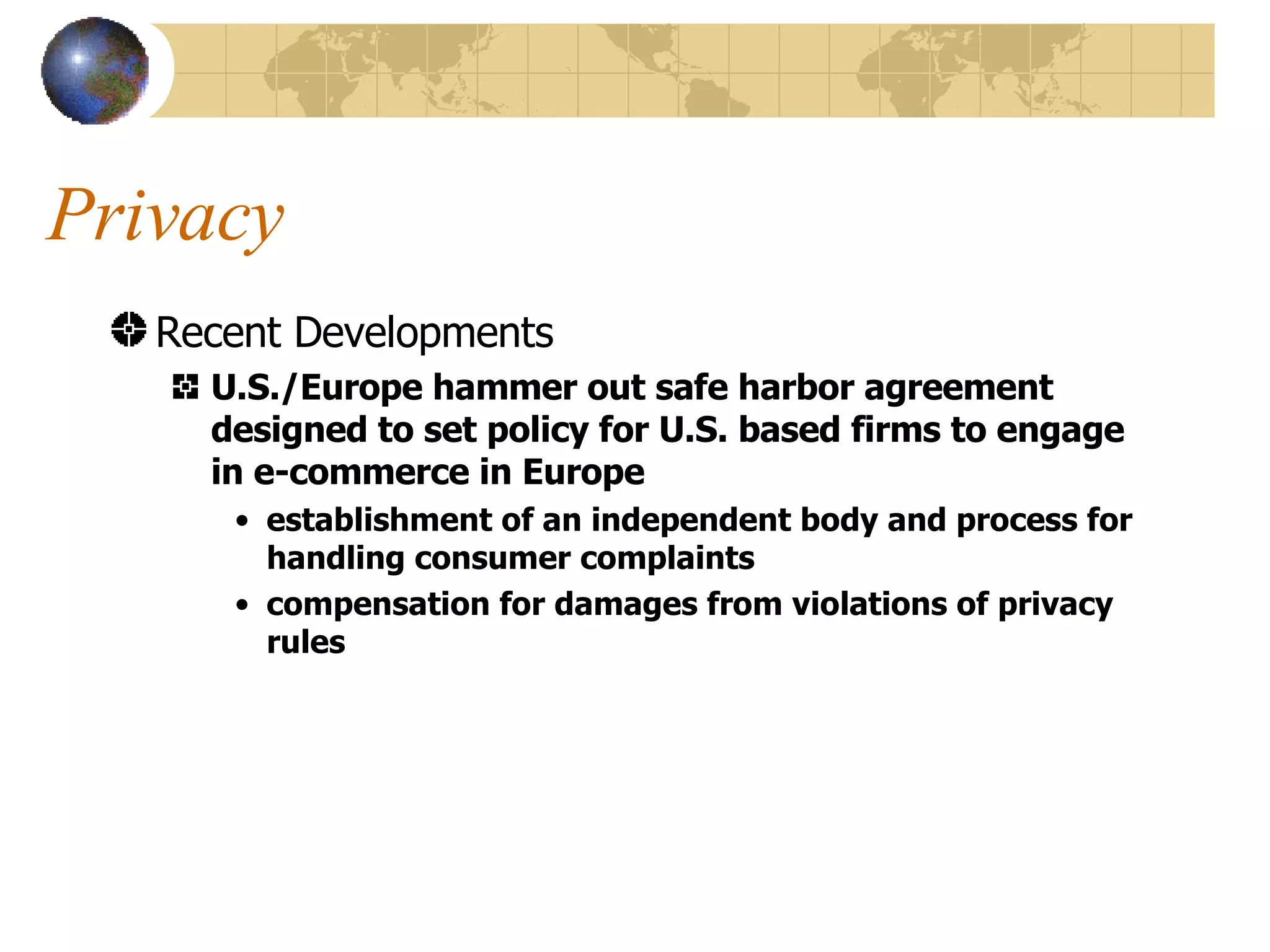 Privacy

Recent Developments

U.S./Europe hammer out safe harbor agreement designed to set policy for U.S. based firms to engage in e-commerce in Europe

• establishment of an independent body and process for handling consumer complaints

• compensation for damages from violations of privacy rules